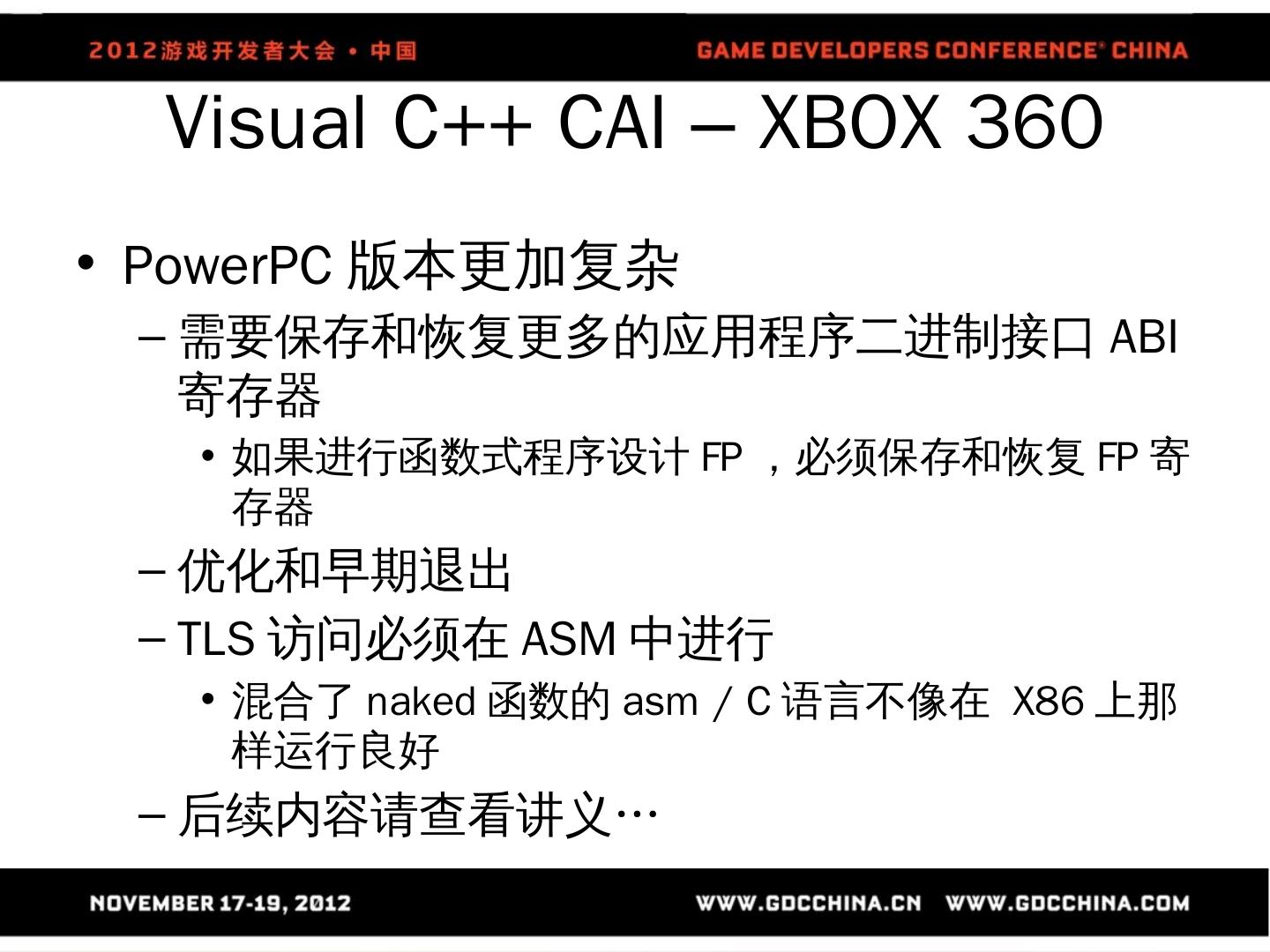 2012游戏开发者大会 • 中国

GAME DEVELOPERS CONFERENCE® CHINA

Visual C++ CAI – XBOX 360

• PowerPC 版本更加复杂
– 需要保存和恢复更多的应用程序二进制接口 ABI 寄存器
• 如果进行函数式程序设计 FP ，必须保存和恢复 FP 寄存器
– 优化和早期退出
– TLS 访问必须在 ASM 中进行
• 混合了 naked 函数的 asm / C 语言不像在 X86 上那样运行良好
– 后续内容请查看讲义…

NOVEMBER 17-19, 2012

WWW.GDCCHINA.CN WWW.GDCCHINA.COM